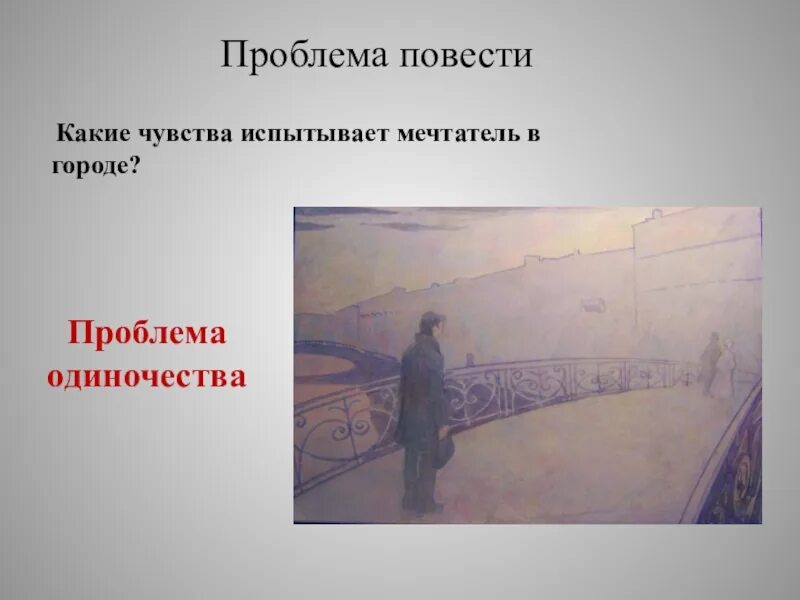 Проблема повести

Какие чувства испытывает мечтатель в городе?

Проблема одиночества